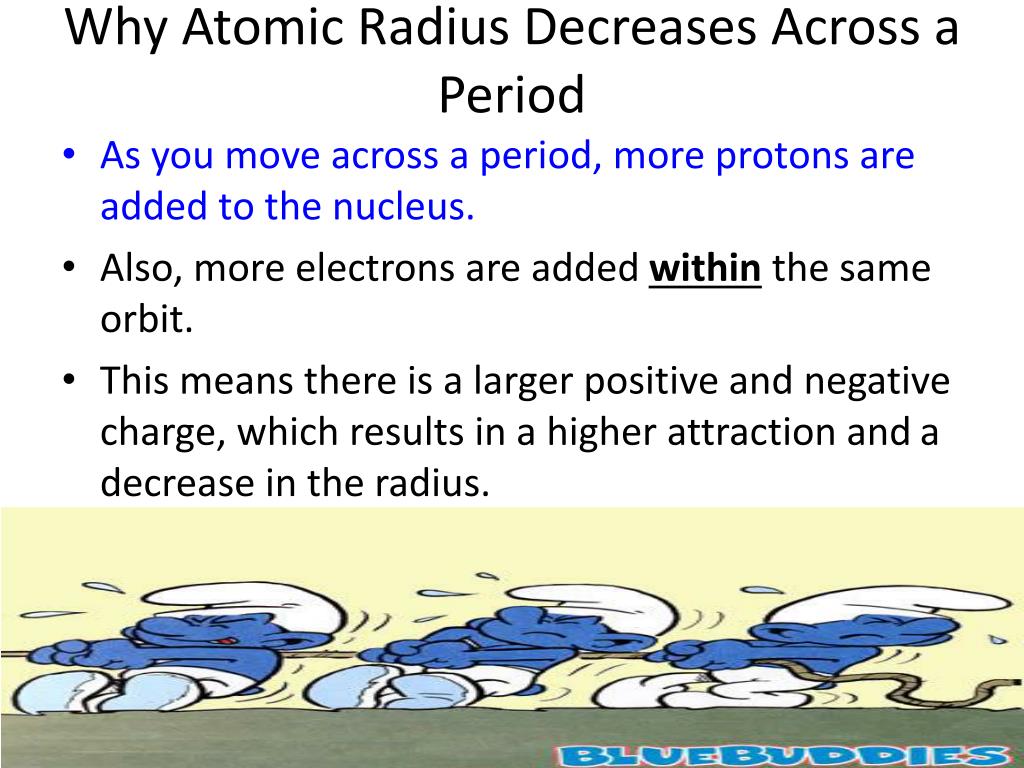 Why Atomic Radius Decreases Across a Period

• As you move across a period, more protons are added to the nucleus.

• Also, more electrons are added within the same orbit.

• This means there is a larger positive and negative charge, which results in a higher attraction and a decrease in the radius.

BLUEBUDDIES